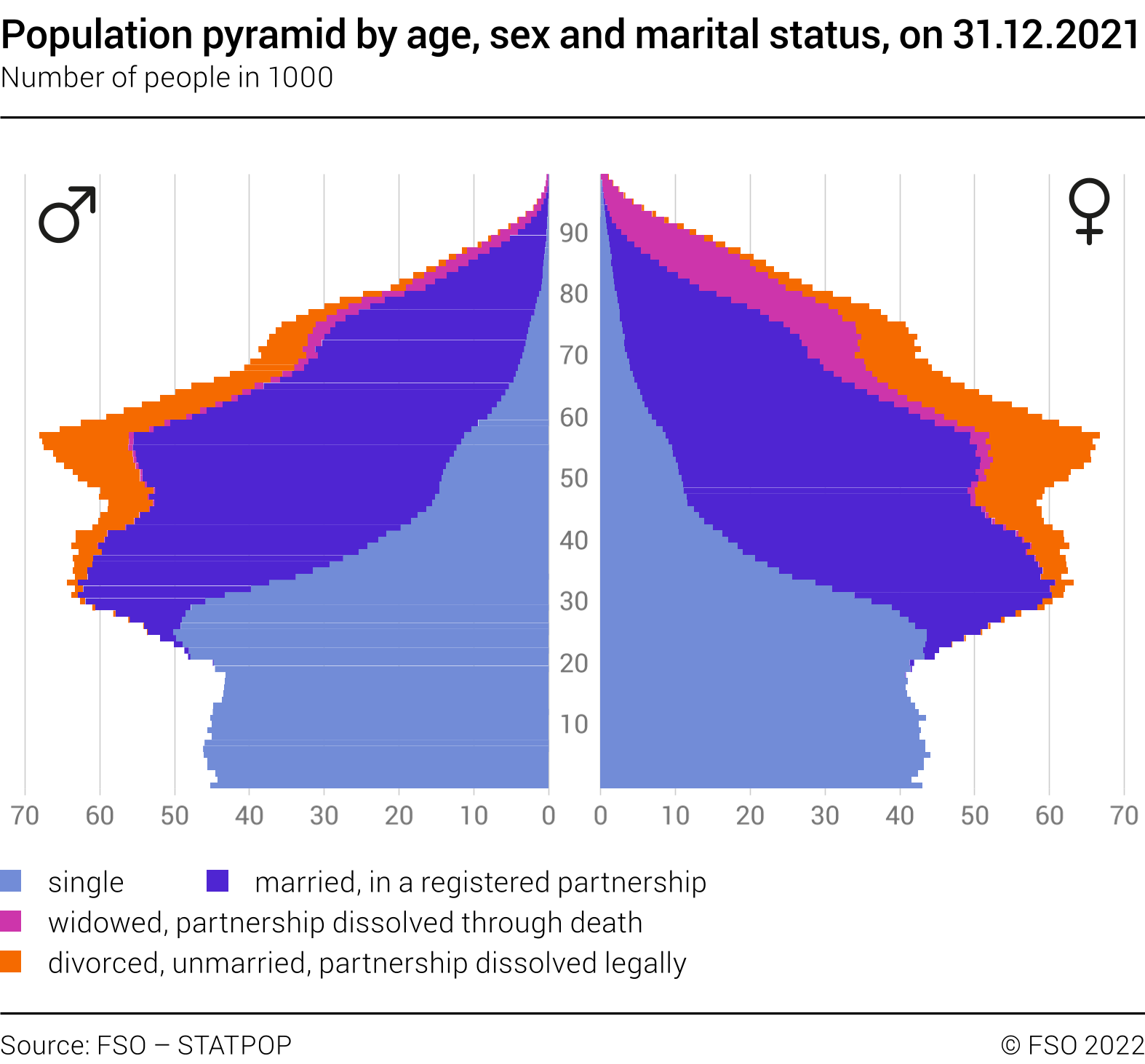 Population pyramid by age, sex and marital status, on 31.12.2021
Number of people in 1000

♂ ♀

90
80
70
60
50
40
30
20
10

70 60 50 40 30 20 10 0 0 10 20 30 40 50 60 70

single
married, in a registered partnership
widowed, partnership dissolved through death
divorced, unmarried, partnership dissolved legally

Source: FSO – STATPOP
© FSO 2022